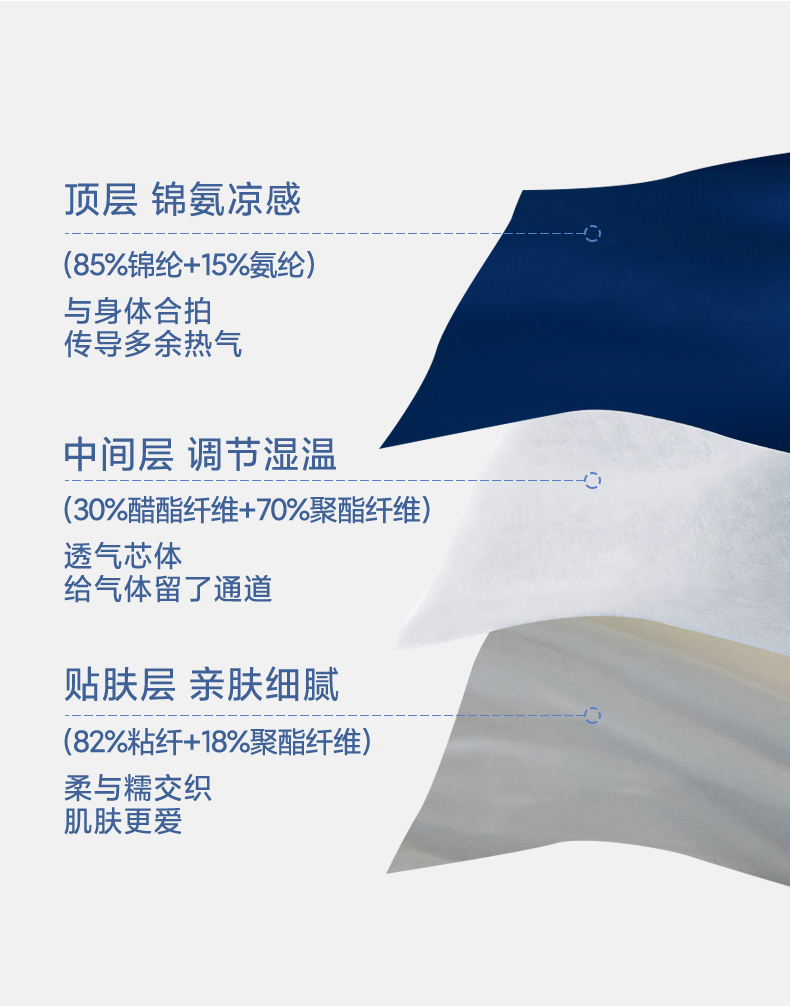 顶层 锦氨凉感

(85%锦纶+15%氨纶)

与身体合拍
传导多余热气

中间层 调节湿温

(30%醋酯纤维+70%聚酯纤维)

透气芯体
给气体留了通道

贴肤层 亲肤细腻

(82%粘纤+18%聚酯纤维)

柔与糯交织
肌肤更爱